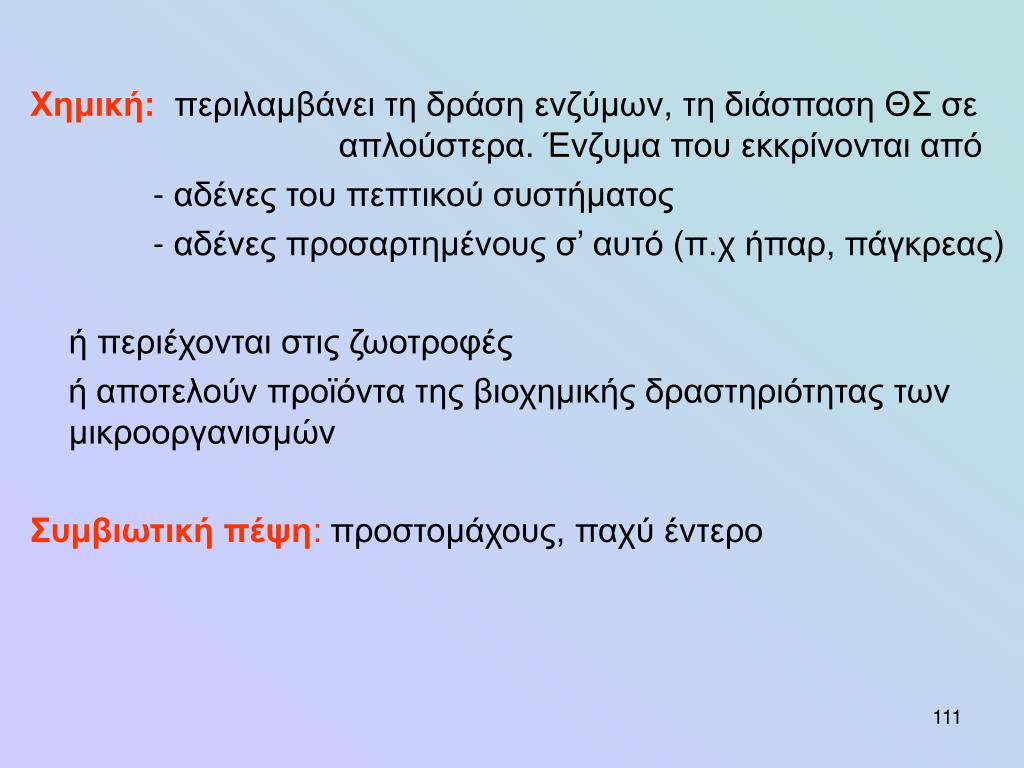 Χημική: περιλαμβάνει τη δράση ενζύμων, τη διάσπαση ΘΣ σε απλούστερα. Ένζυμα που εκκρίνονται από

- αδένες του πεπτικού συστήματος

- αδένες προσαρτημένους σ’ αυτό (π.χ ήπαρ, πάγκρεας)

ή περιέχονται στις ζωοτροφές

ή αποτελούν προϊόντα της βιοχημικής δραστηριότητας των μικροοργανισμών

Συμβιωτική πέψη: προστομάχους, παχύ έντερο

111